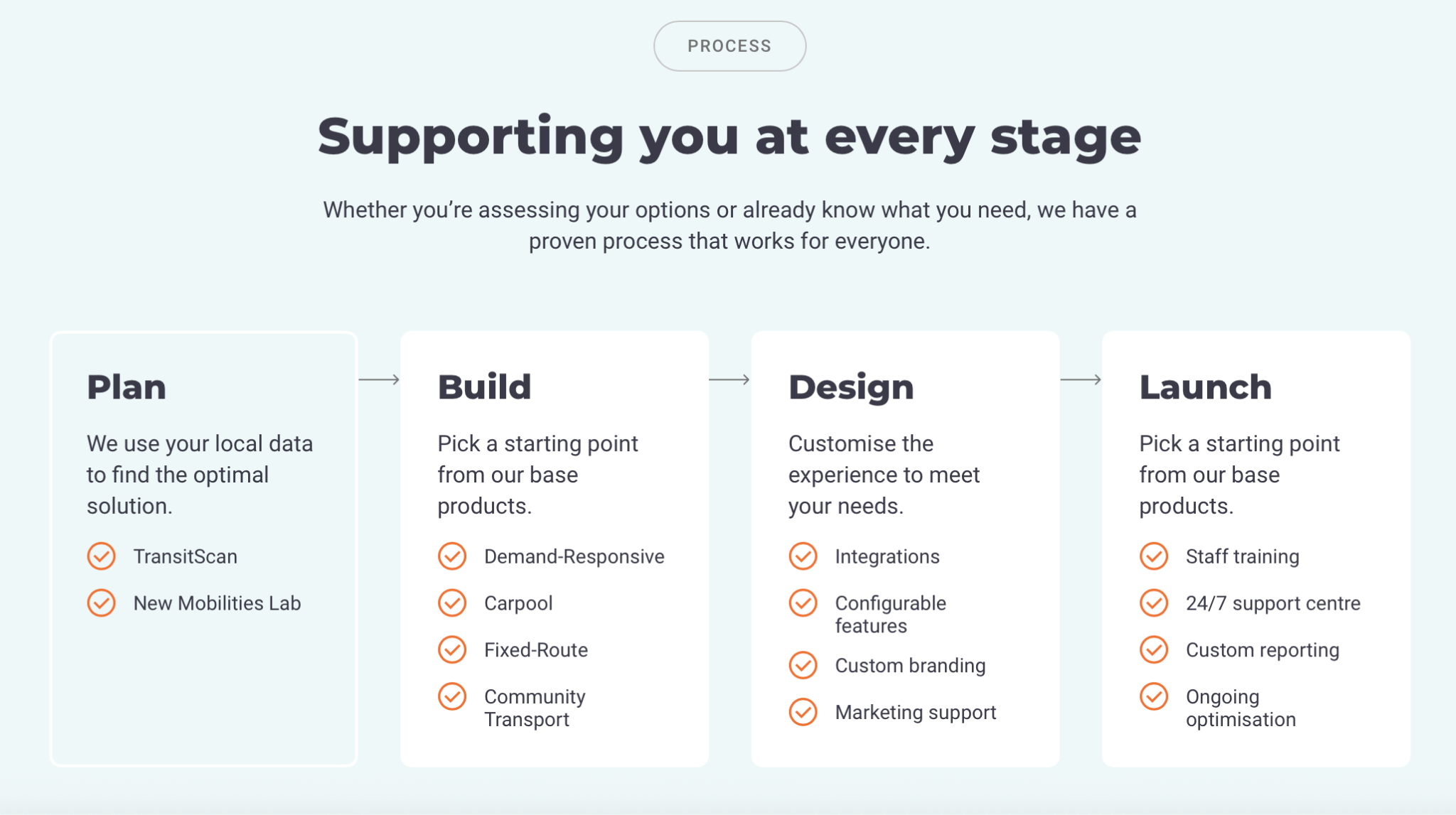 PROCESS

Supporting you at every stage

Whether you're assessing your options or already know what you need, we have a proven process that works for everyone.

Plan

We use your local data to find the optimal solution.

TransitScan

New Mobilities Lab

Build

Pick a starting point from our base products.

Demand-Responsive

Carpool

Fixed-Route

Community Transport

Design

Customise the experience to meet your needs.

Integrations

Configurable features

Custom branding

Marketing support

Launch

Pick a starting point from our base products.

Staff training

24/7 support centre

Custom reporting

Ongoing optimisation